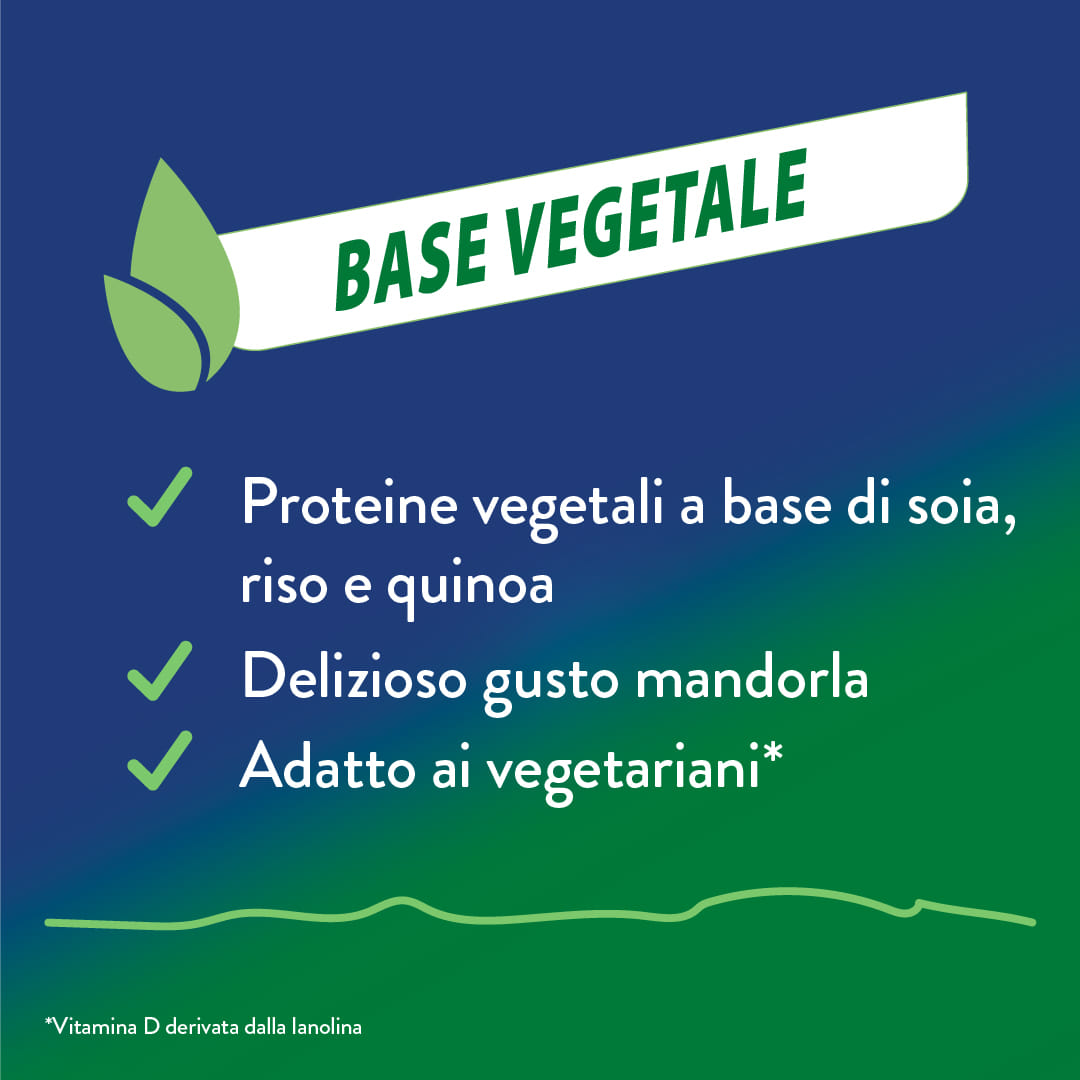 BASE VEGETALE

Proteine vegetali a base di soia, riso e quinoa

Delizioso gusto mandorla

Adatto ai vegetariani*

*Vitamina D derivata dalla lanolina